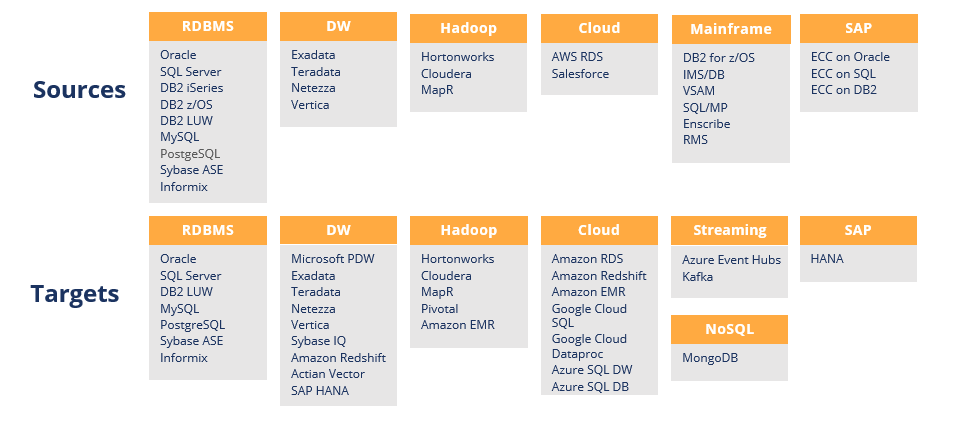 Sources

RDBMS
Oracle
SQL Server
DB2 iSeries
DB2 z/OS
DB2 LUW
MySQL
PostgeSQL
Sybase ASE
Informix

DW
Exadata
Teradata
Netezza
Vertica

Hadoop
Hortonworks
Cloudera
MapR

Cloud
AWS RDS
Salesforce

Mainframe
DB2 for z/OS
IMS/DB
VSAM
SQL/MP
Enscribe
RMS

SAP
ECC on Oracle
ECC on SQL
ECC on DB2

Targets

RDBMS
Oracle
SQL Server
DB2 LUW
MySQL
PostgreSQL
Sybase ASE
Informix

DW
Microsoft PDW
Exadata
Teradata
Netezza
Vertica
Sybase IQ
Amazon Redshift
Actian Vector
SAP HANA

Hadoop
Hortonworks
Cloudera
MapR
Pivotal
Amazon EMR

Cloud
Amazon RDS
Amazon Redshift
Amazon EMR
Google Cloud SQL
Google Cloud Dataproc
Azure SQL DW
Azure SQL DB

Streaming
Azure Event Hubs
Kafka

NoSQL
MongoDB

SAP
HANA